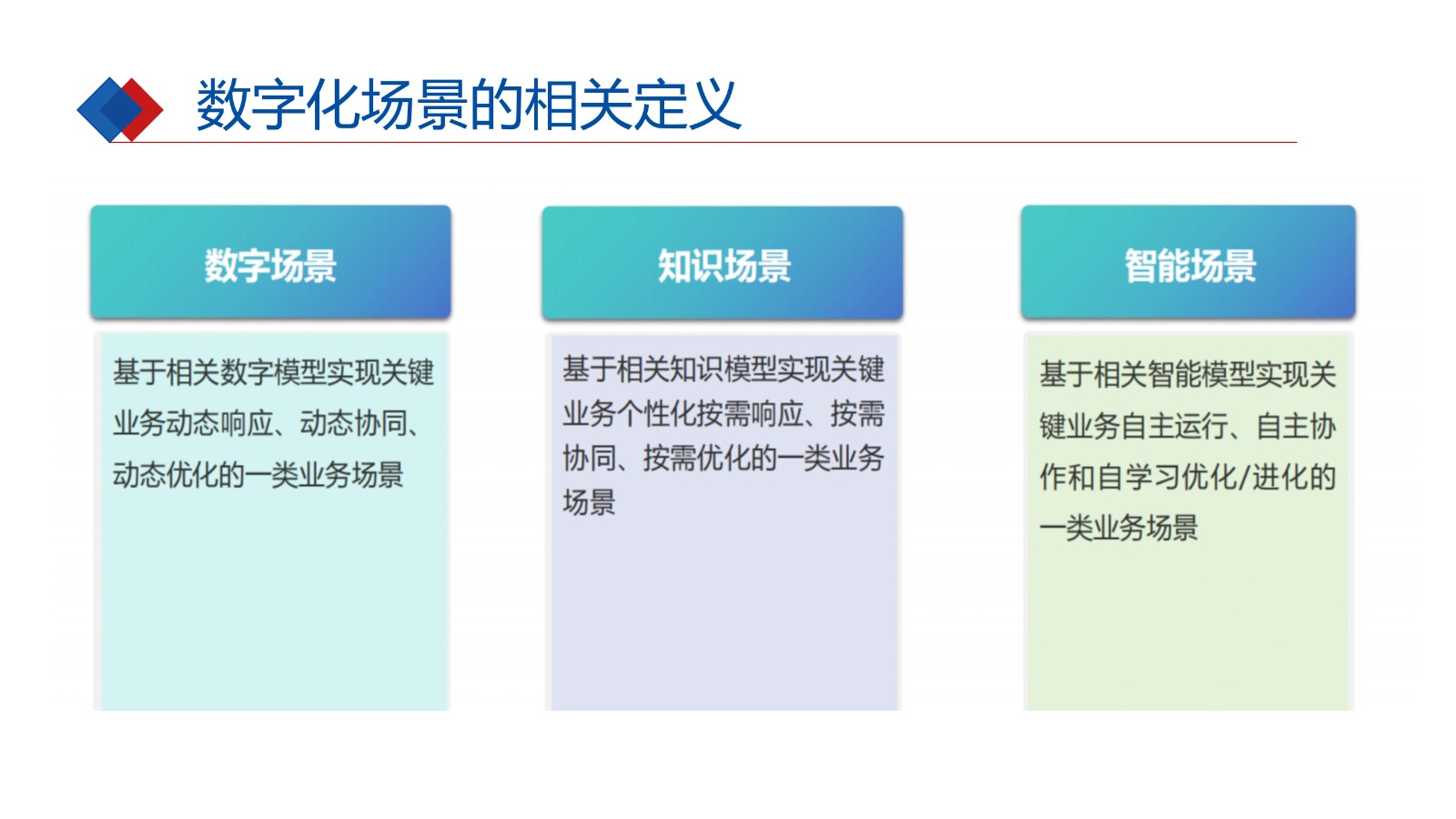 数字化场景的相关定义

数字场景

基于相关数字模型实现关键业务动态响应、动态协同、动态优化的一类业务场景

知识场景

基于相关知识模型实现关键业务个性化按需响应、按需协同、按需优化的一类业务场景

智能场景

基于相关智能模型实现关键业务自主运行、自主协作和自学习优化/进化的一类业务场景